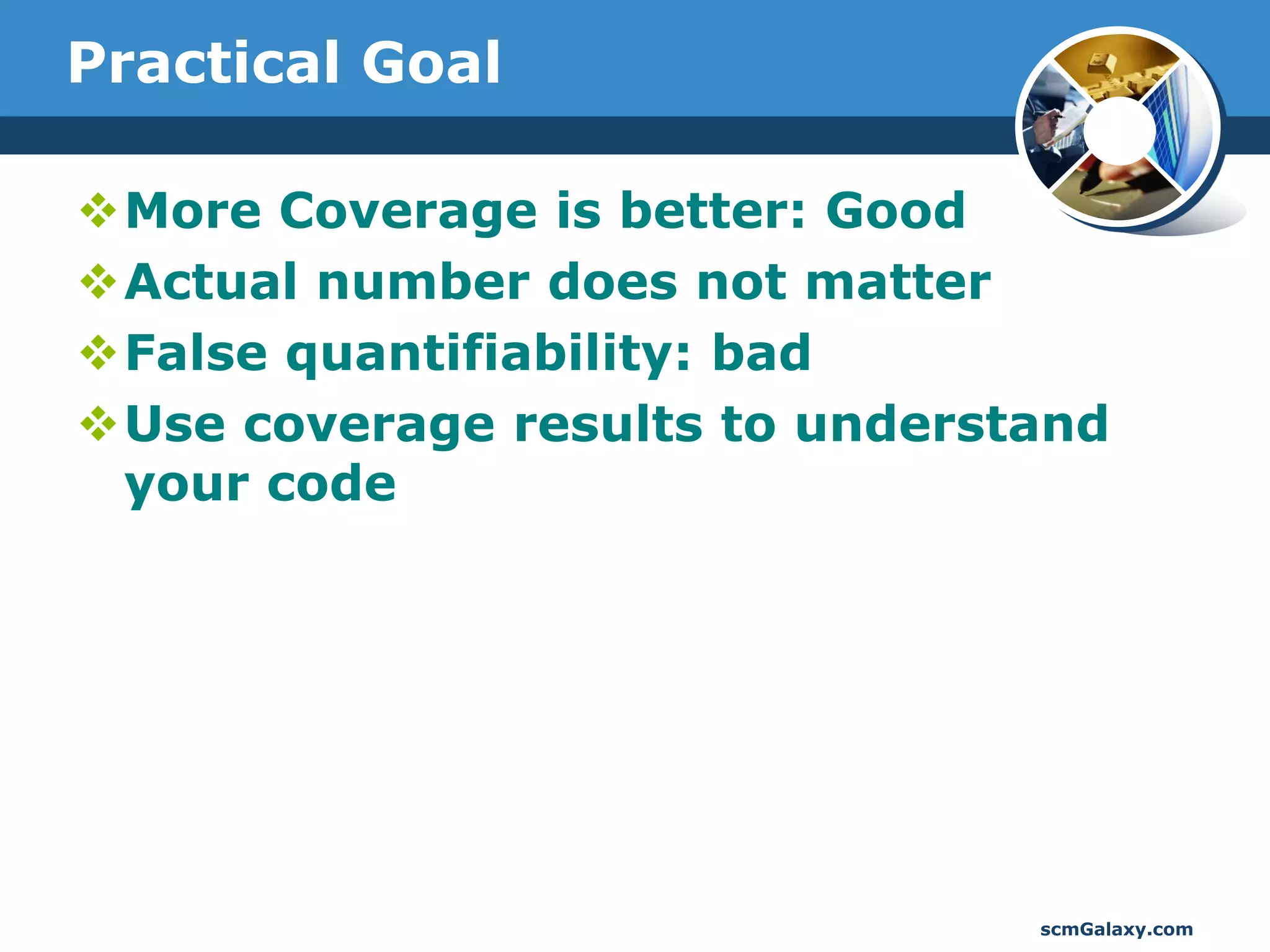 Practical Goal

❖ More Coverage is better: Good

❖ Actual number does not matter

❖ False quantifiability: bad

❖ Use coverage results to understand your code

scmGalaxy.com